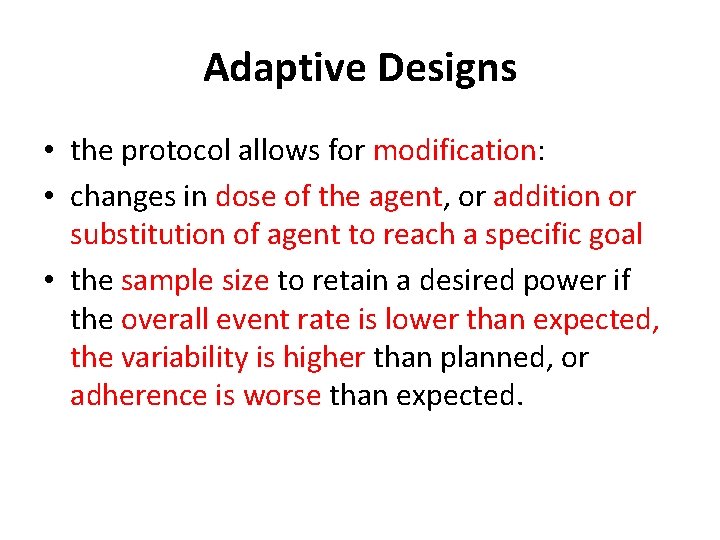 Adaptive Designs

• the protocol allows for modification:

• changes in dose of the agent, or addition or substitution of agent to reach a specific goal

• the sample size to retain a desired power if the overall event rate is lower than expected, the variability is higher than planned, or adherence is worse than expected.